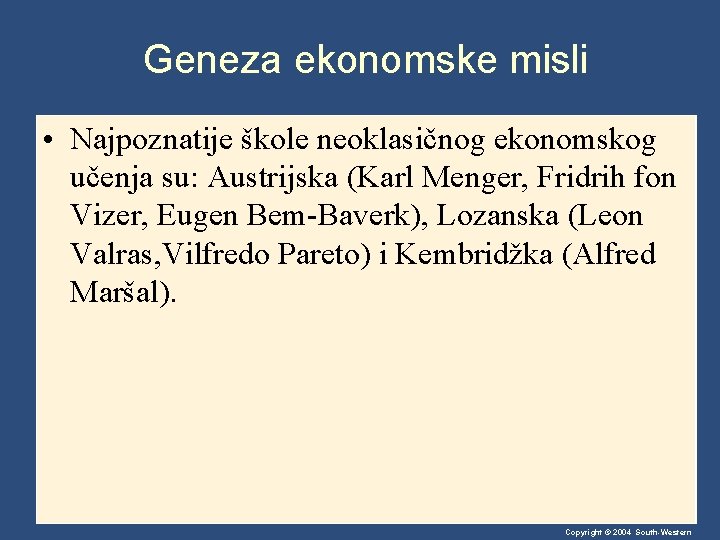 Geneza ekonomske misli

• Najpoznatije škole neoklasičnog ekonomskog učenja su: Austrijska (Karl Menger, Fridrih fon Vizer, Eugen Bem-Baverk), Lozanska (Leon Valras,Vilfredo Pareto) i Kembridžka (Alfred Maršal).

Copyright © 2004 South-Western